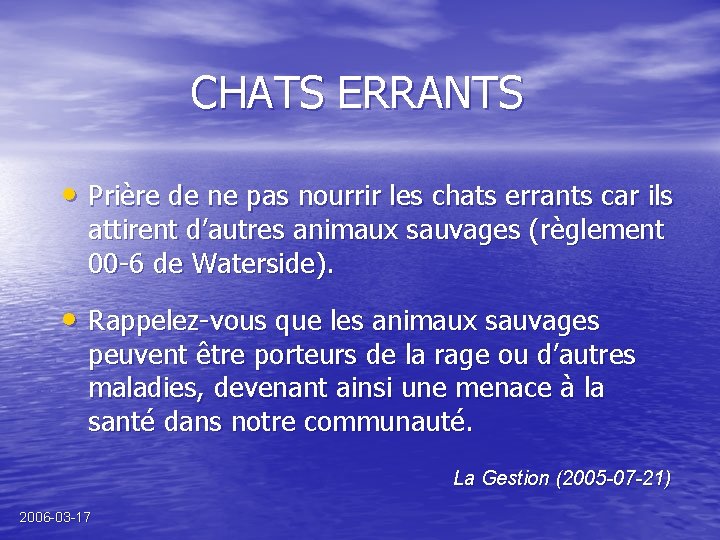 CHATS ERRANTS

• Prière de ne pas nourrir les chats errants car ils attirent d'autres animaux sauvages (règlement 00-6 de Waterside).

• Rappelez-vous que les animaux sauvages peuvent être porteurs de la rage ou d'autres maladies, devenant ainsi une menace à la santé dans notre communauté.

La Gestion (2005-07-21)

2006-03-17